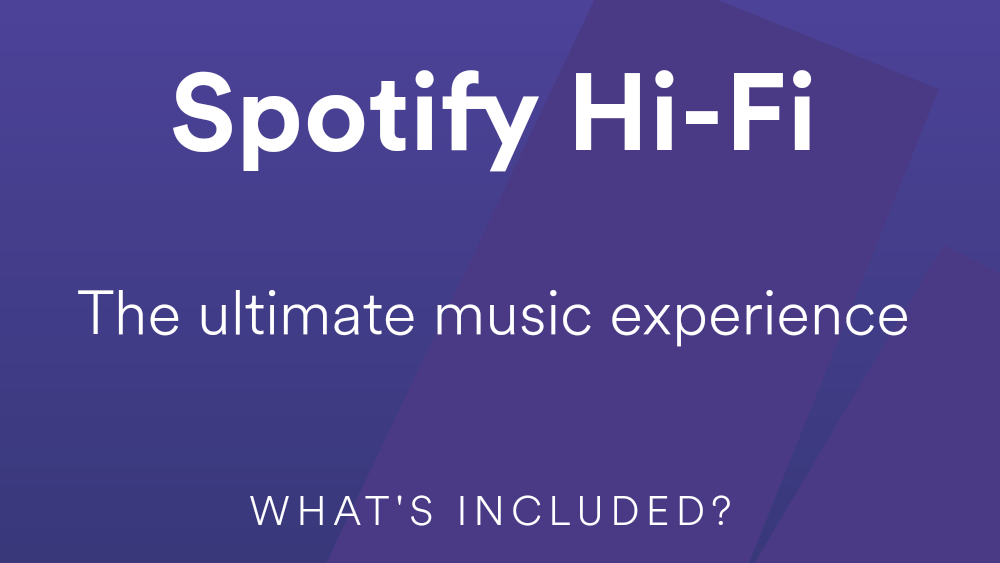 Spotify Hi-Fi

The ultimate music experience

WHAT'S INCLUDED?